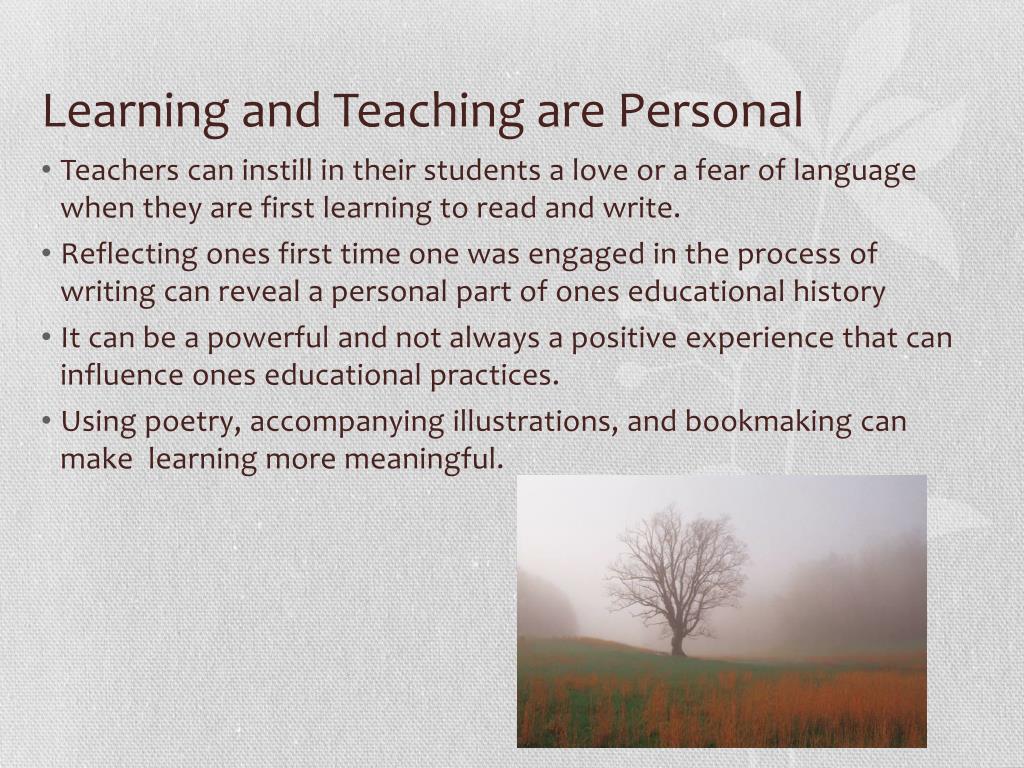 Learning and Teaching are Personal

• Teachers can instill in their students a love or a fear of language when they are first learning to read and write.
• Reflecting ones first time one was engaged in the process of writing can reveal a personal part of ones educational history
• It can be a powerful and not always a positive experience that can influence ones educational practices.
• Using poetry, accompanying illustrations, and bookmaking can make learning more meaningful.